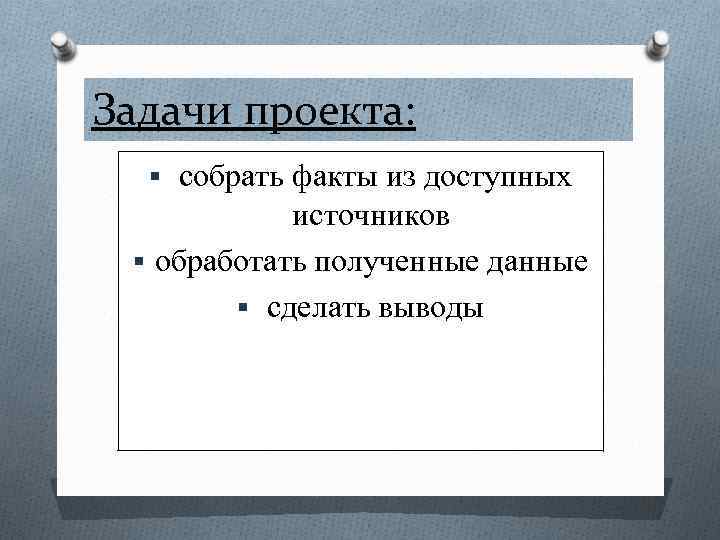 Задачи проекта:

▪ собрать факты из доступных источников
▪ обработать полученные данные
▪ сделать выводы